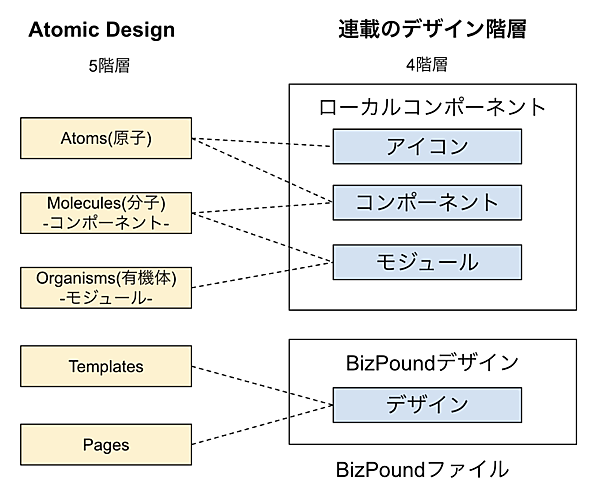 Atomic Design

5階層

Atoms(原子)

Molecules(分子)
-コンポーネント-

Organisms(有機体)
-モジュール-

Templates

Pages

連載のデザイン階層

4階層

ローカルコンポーネント

アイコン

コンポーネント

モジュール

BizPoundデザイン

デザイン

BizPoundファイル